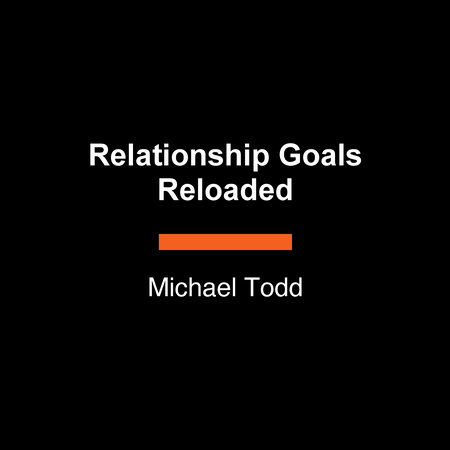 Relationship Goals Reloaded

Michael Todd